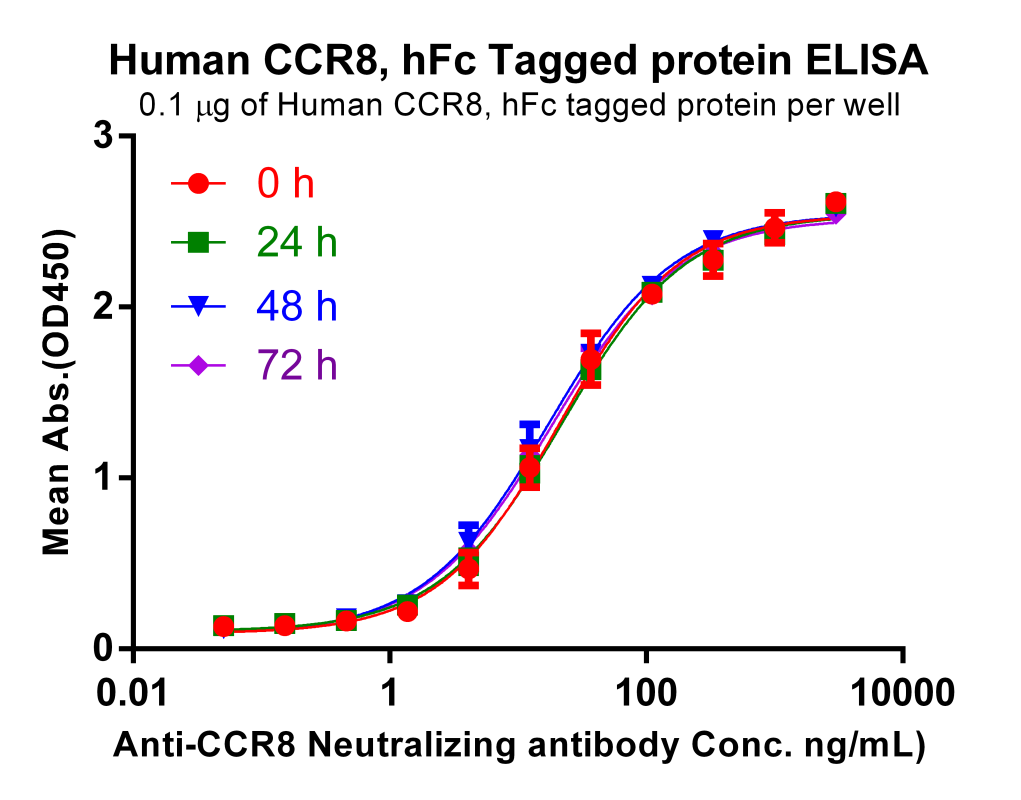 Human CCR8, hFc Tagged protein ELISA

0.1 μg of Human CCR8, hFc tagged protein per well

0 h
24 h
48 h
72 h

Mean Abs.(OD450)

3
2
1
0

0.01
1
100
10000

Anti-CCR8 Neutralizing antibody Conc. ng/mL)